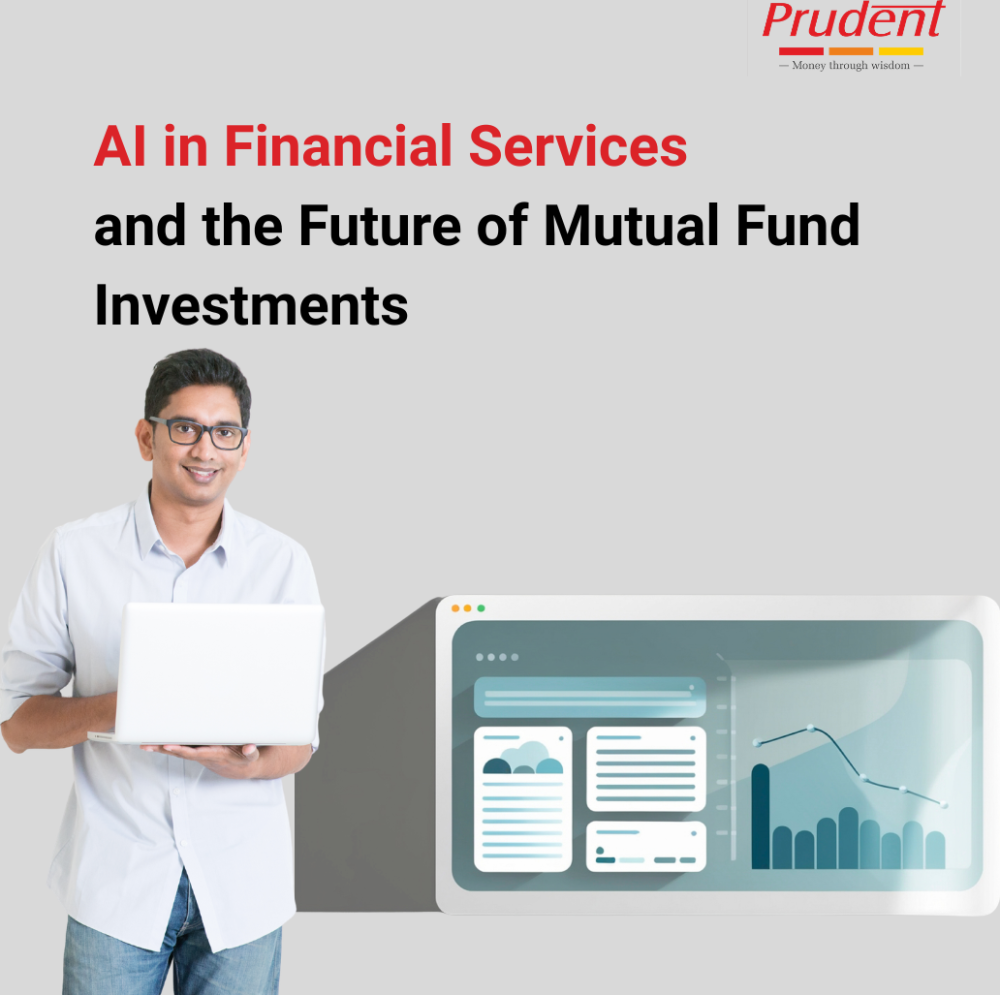 Prudent
— Money through wisdom —

AI in Financial Services
and the Future of Mutual Fund Investments